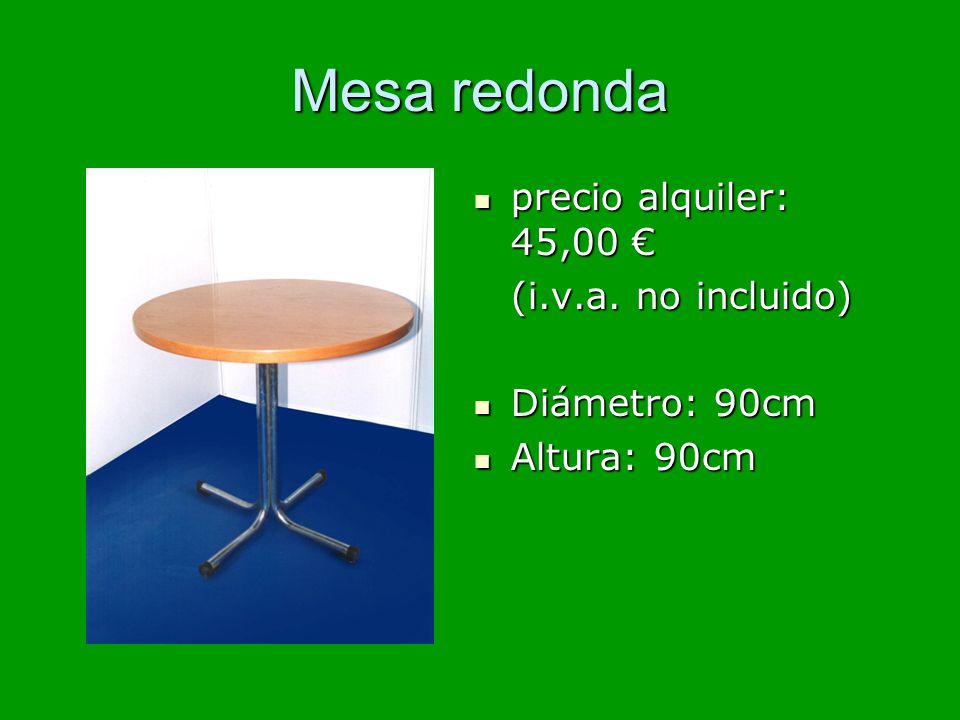 Mesa redonda

- precio alquiler: 45,00 €

  (i.v.a. no incluido)

- Diámetro: 90cm
- Altura: 90cm